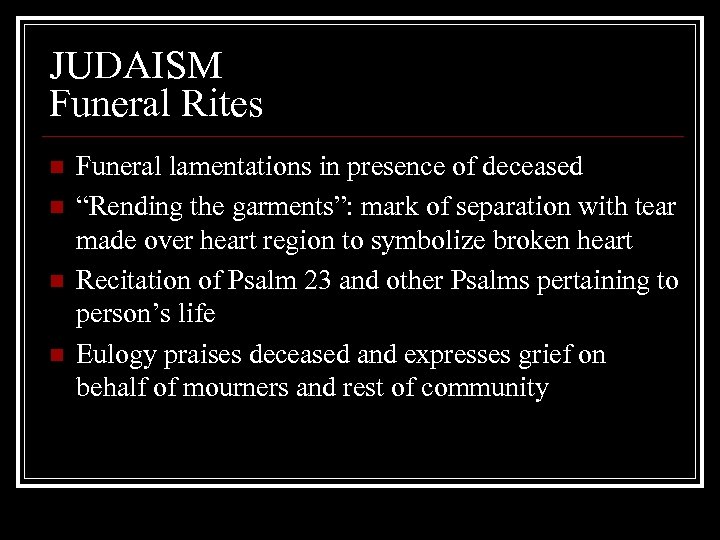 JUDAISM
Funeral Rites

- Funeral lamentations in presence of deceased
- “Rending the garments”: mark of separation with tear made over heart region to symbolize broken heart
- Recitation of Psalm 23 and other Psalms pertaining to person’s life
- Eulogy praises deceased and expresses grief on behalf of mourners and rest of community